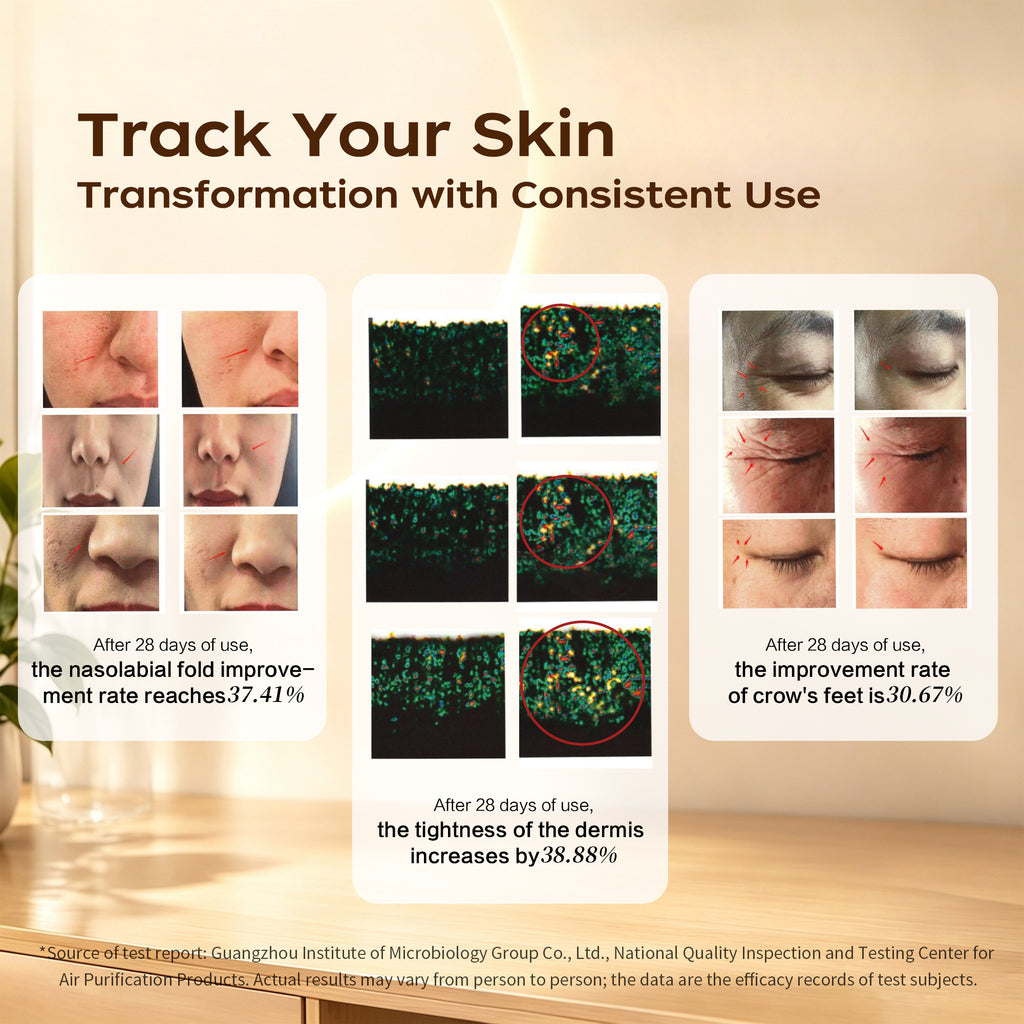 Track Your Skin
Transformation with Consistent Use

After 28 days of use,
the nasolabial fold improvement rate reaches37.41%

After 28 days of use,
the tightness of the dermis increases by38.88%

After 28 days of use,
the improvement rate of crow's feet is30.67%

*Source of test report: Guangzhou Institute of Microbiology Group Co., Ltd., National Quality Inspection and Testing Center for Air Purification Products. Actual results may vary from person to person; the data are the efficacy records of test subjects.